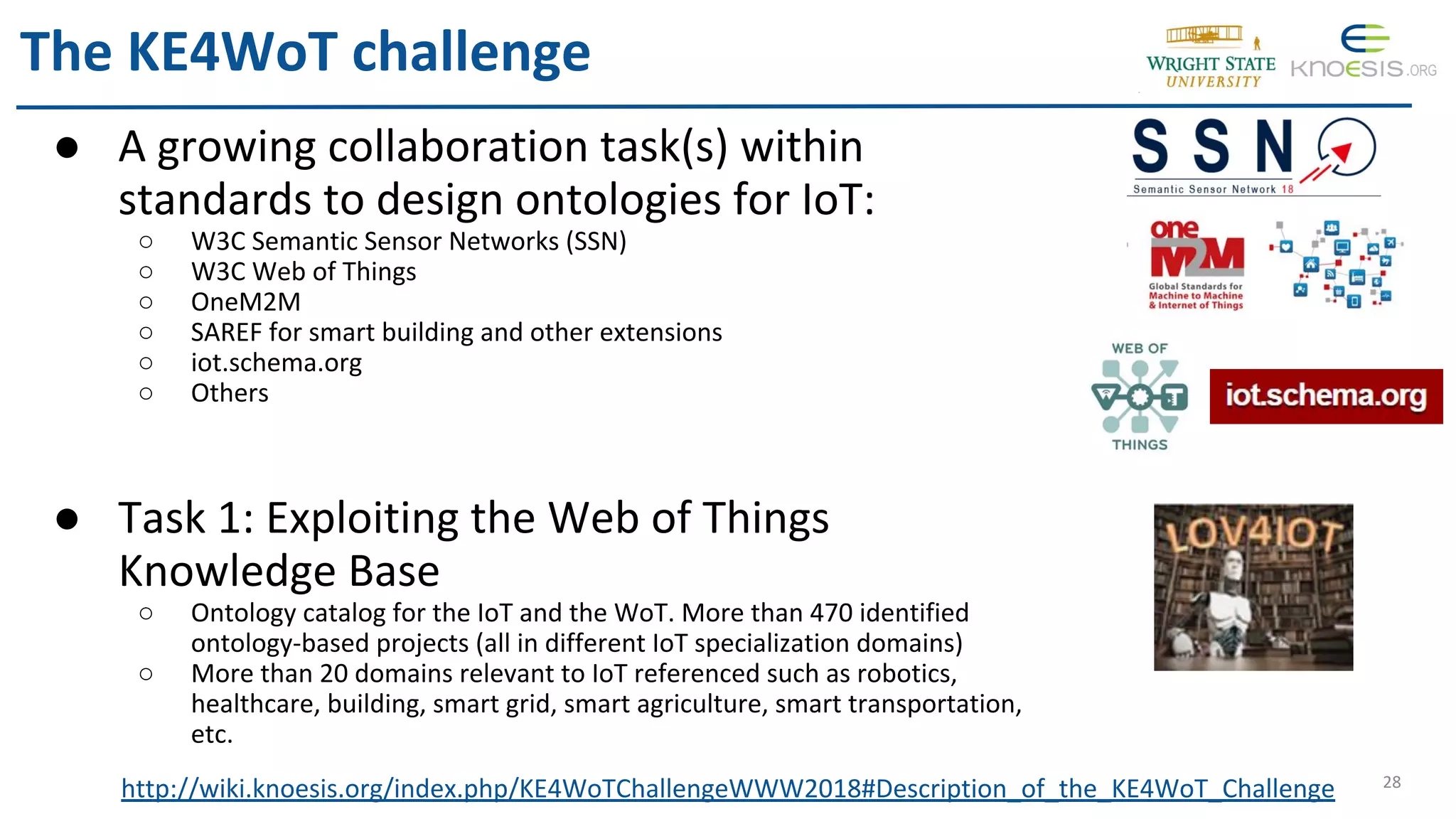 The KE4WoT challenge

WRIGHT STATE UNIVERSITY

KNOESIS.ORG

● A growing collaboration task(s) within standards to design ontologies for IoT:
○ W3C Semantic Sensor Networks (SSN)
○ W3C Web of Things
○ OneM2M
○ SAREF for smart building and other extensions
○ iot.schema.org
○ Others

SSN
Semantic Sensor Network 18

one M2M
Global Standards for Machine to Machine & Internet of Things

WEB OF THINGS

iot.schema.org

● Task 1: Exploiting the Web of Things Knowledge Base
○ Ontology catalog for the IoT and the WoT. More than 470 identified ontology-based projects (all in different IoT specialization domains)
○ More than 20 domains relevant to IoT referenced such as robotics, healthcare, building, smart grid, smart agriculture, smart transportation, etc.

LOV4IOT

http://wiki.knoesis.org/index.php/KE4WoTChallengeWWW2018#Description_of_the_KE4WoT_Challenge

28